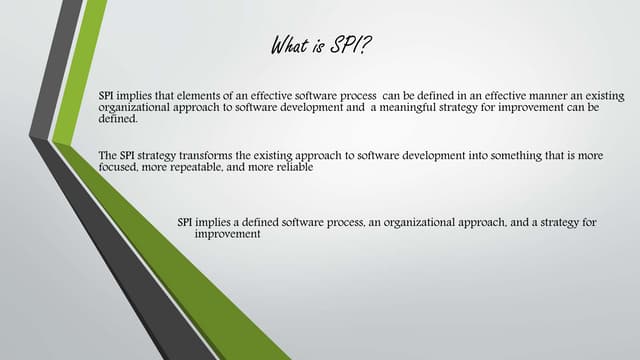 What is SPI?

SPI implies that elements of an effective software process can be defined in an effective manner an existing organizational approach to software development and a meaningful strategy for improvement can be defined.

The SPI strategy transforms the existing approach to software development into something that is more focused, more repeatable, and more reliable

SPI implies a defined software process, an organizational approach, and a strategy for improvement